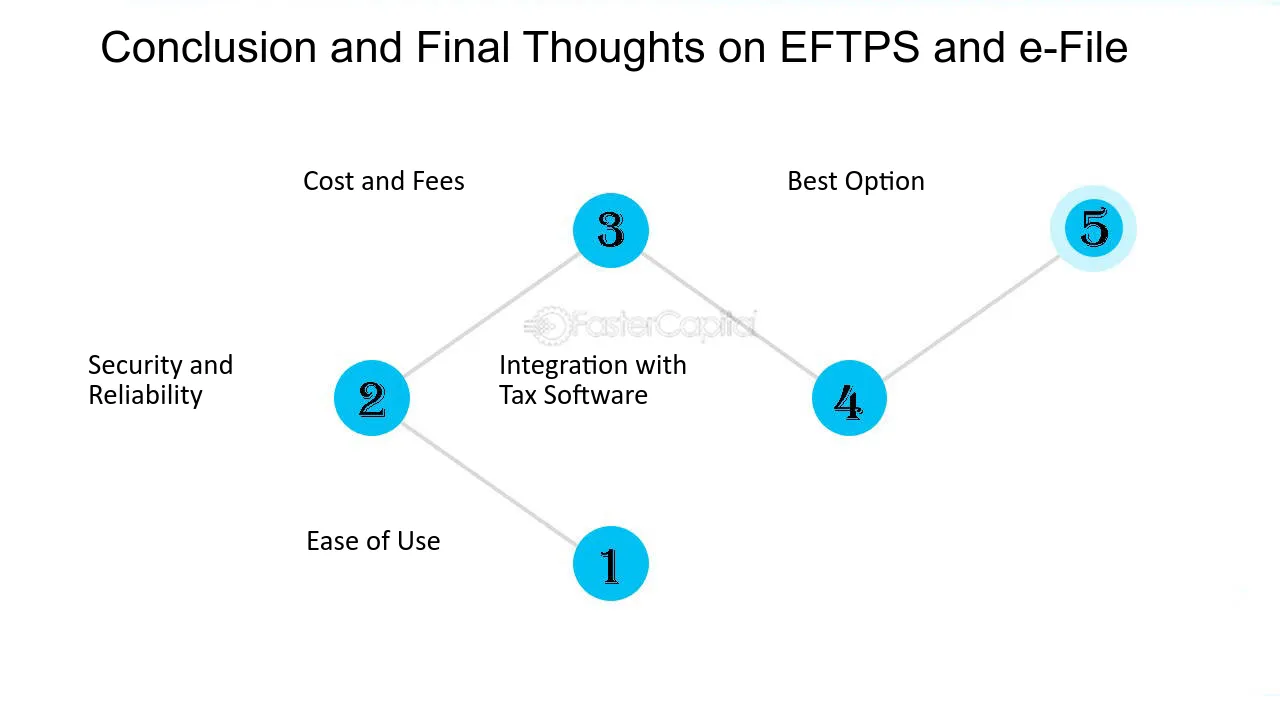 Conclusion and Final Thoughts on EFTPS and e-File

Cost and Fees

3

Best Option

5

Security and Reliability

2

Integration with Tax Software

4

Ease of Use

1

FasterCapital